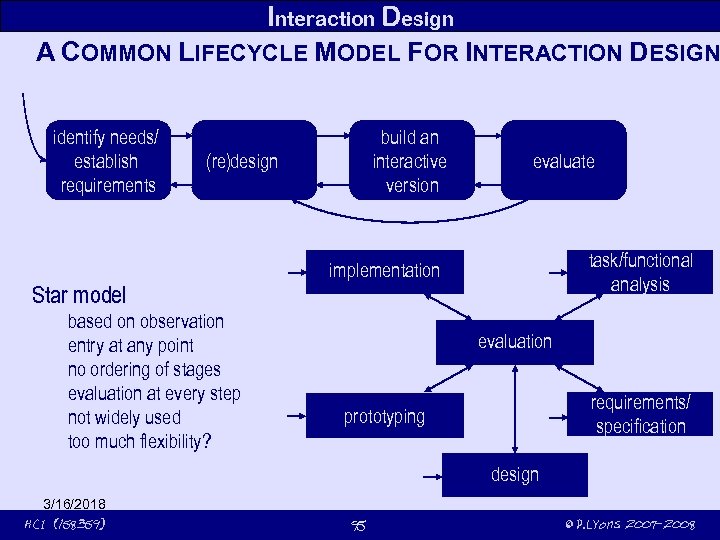 Interaction Design

A COMMON LIFECYCLE MODEL FOR INTERACTION DESIGN

identify needs/ establish requirements

(re)design

build an interactive version

evaluate

Star model
based on observation
entry at any point
no ordering of stages
evaluation at every step
not widely used
too much flexibility?

implementation

task/functional analysis

evaluation

prototyping

requirements/ specification

design

3/16/2018

HCI (158359)

55

© P.Lyons 2007-2008